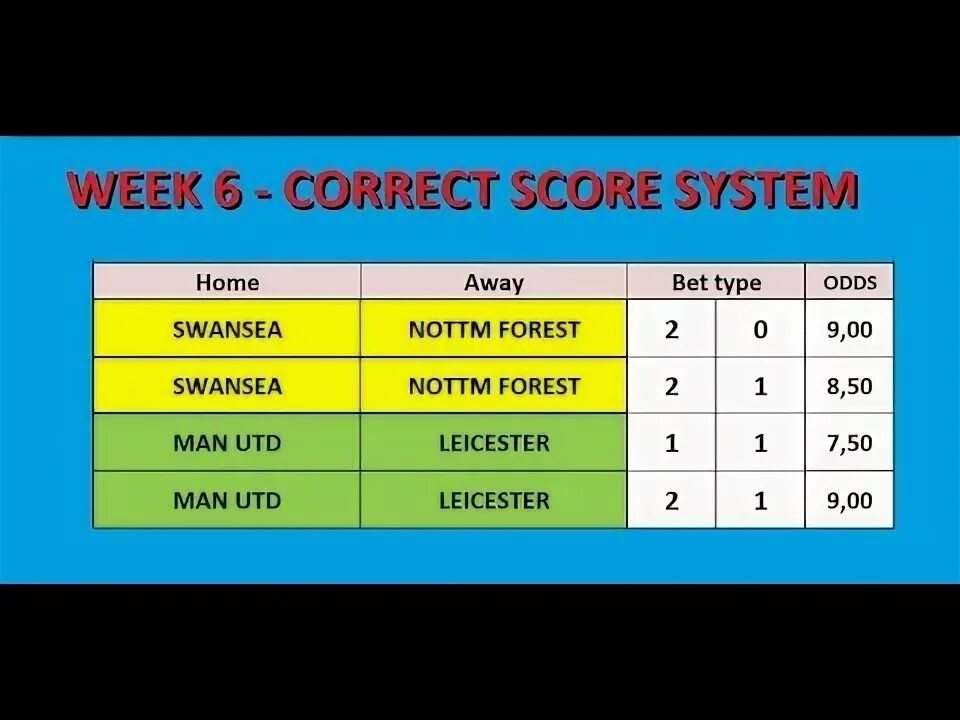 WEEK 6 - CORRECT SCORE SYSTEM

| Home | Away | Bet type | | ODDS |
|---|---|---|---|---|
| SWANSEA | NOTTM FOREST | 2 | 0 | 9,00 |
| SWANSEA | NOTTM FOREST | 2 | 1 | 8,50 |
| MAN UTD | LEICESTER | 1 | 1 | 7,50 |
| MAN UTD | LEICESTER | 2 | 1 | 9,00 |